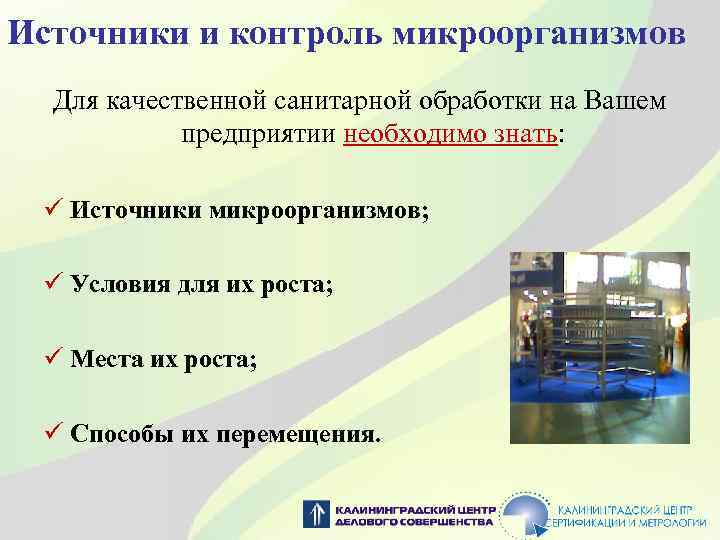 Источники и контроль микроорганизмов

Для качественной санитарной обработки на Вашем предприятии необходимо знать:

✓ Источники микроорганизмов;

✓ Условия для их роста;

✓ Места их роста;

✓ Способы их перемещения.

КАЛИНИНГРАДСКИЙ ЦЕНТР ДЕЛОВОГО СОВЕРШЕНСТВА

КАЛИНИНГРАДСКИЙ ЦЕНТР СЕРТИФИКАЦИИ И МЕТРОЛОГИИ